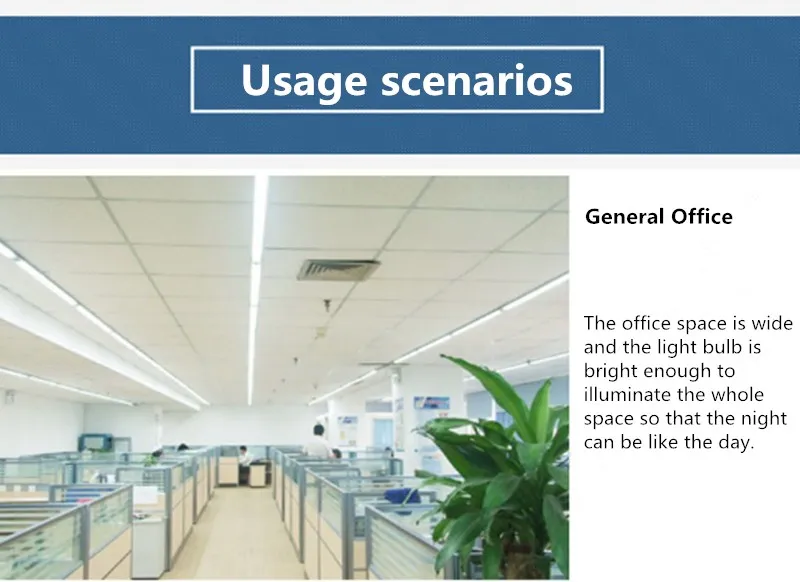 Usage scenarios

General Office

The office space is wide and the light bulb is bright enough to illuminate the whole space so that the night can be like the day.